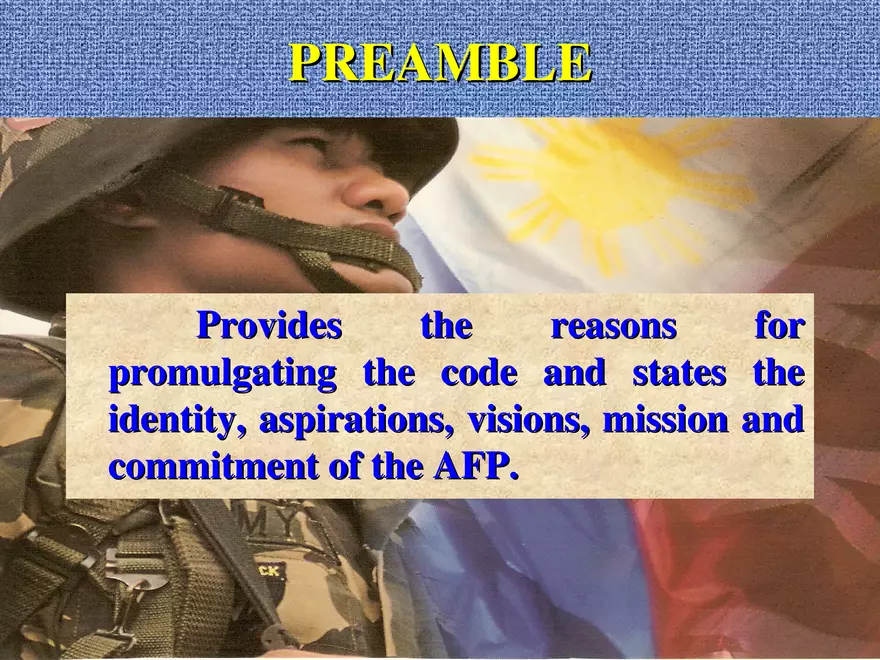 PREAMBLE

Provides the reasons for promulgating the code and states the identity, aspirations, visions, mission and commitment of the AFP.

MY

CK